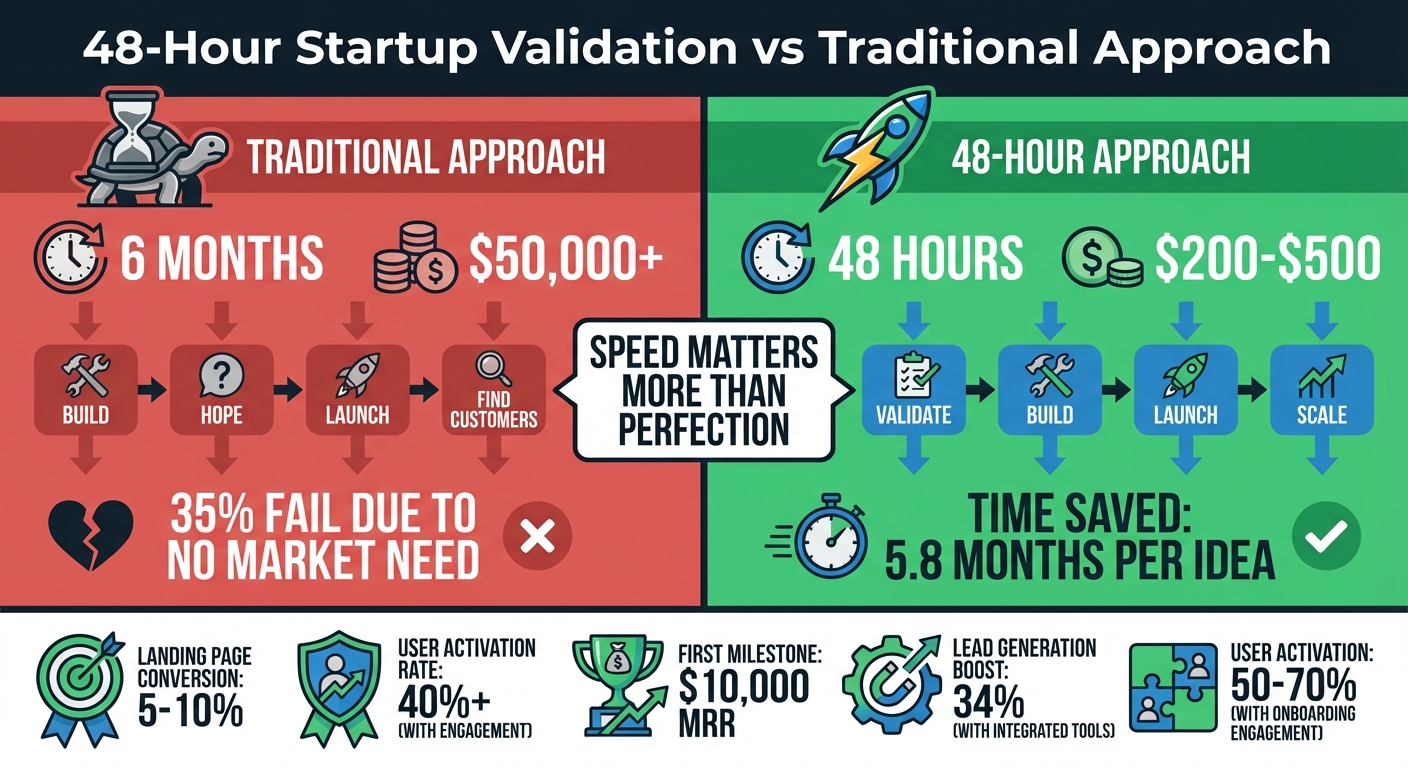 48-Hour Startup Validation vs Traditional Approach

TRADITIONAL APPROACH

6 MONTHS $50,000+

BUILD HOPE LAUNCH FIND CUSTOMERS

35% FAIL DUE TO NO MARKET NEED

SPEED MATTERS MORE THAN PERFECTION

48-HOUR APPROACH

48 HOURS $200-$500

VALIDATE BUILD LAUNCH SCALE

TIME SAVED: 5.8 MONTHS PER IDEA

LANDING PAGE CONVERSION: 5-10%

USER ACTIVATION RATE: 40%+ (WITH ENGAGEMENT)

FIRST MILESTONE: $10,000 MRR

LEAD GENERATION BOOST: 34% (WITH INTEGRATED TOOLS)

USER ACTIVATION: 50-70% (WITH ONBOARDING ENGAGEMENT)